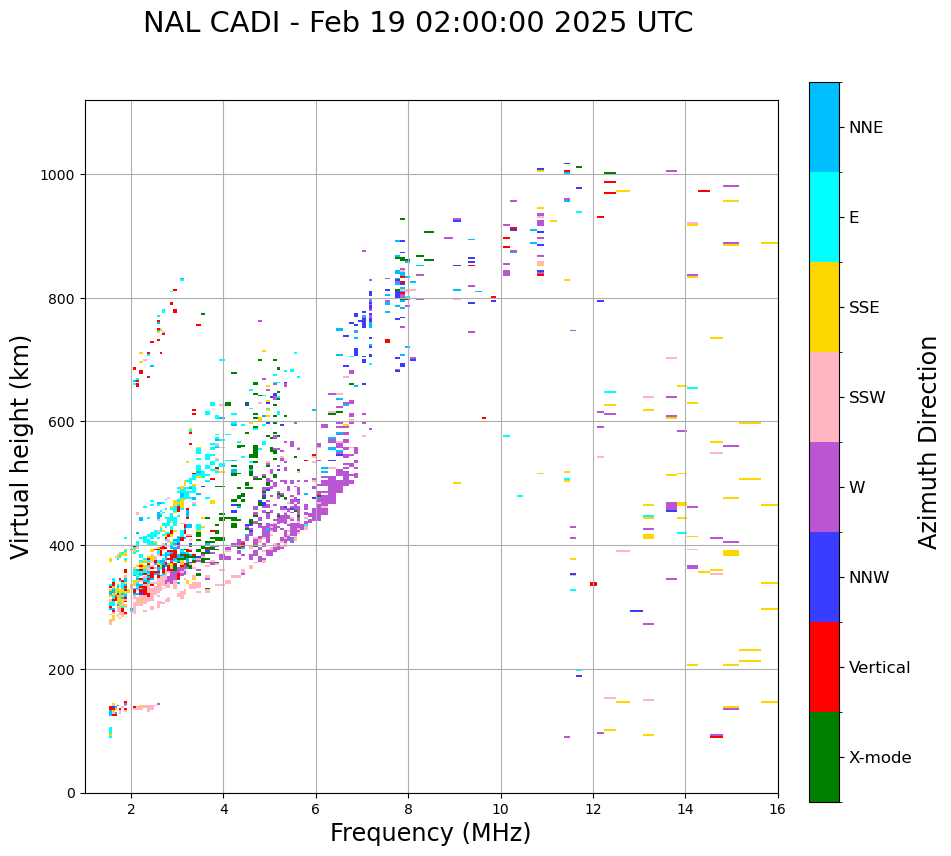 NAL CADI - Feb 19 02:00:00 2025 UTC

Virtual height (km)

1000
800
600
400
200
0

2
4
6
8
10
12
14
16

Frequency (MHz)

NNE
E
SSE
SSW
W
NNW
Vertical
X-mode

Azimuth Direction